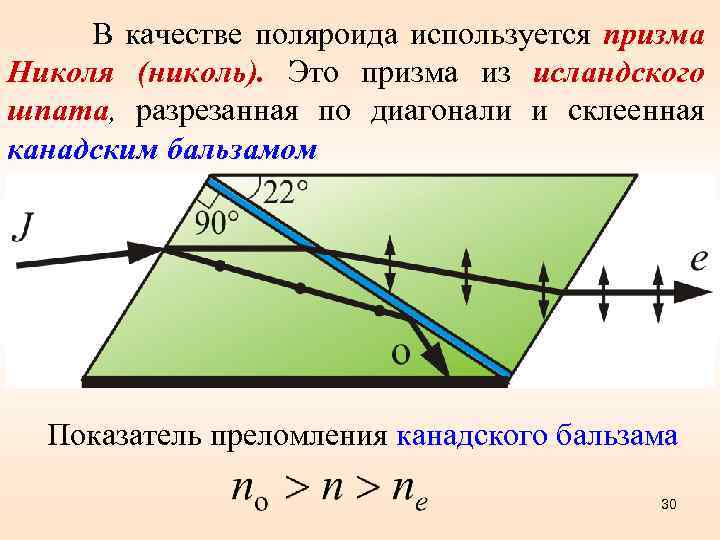 В качестве поляроида используется призма Николя (николь). Это призма из исландского шпата, разрезанная по диагонали и склеенная канадским бальзамом

22°
90°
J
e
o

Показатель преломления канадского бальзама

$n_o > n > n_e$

30